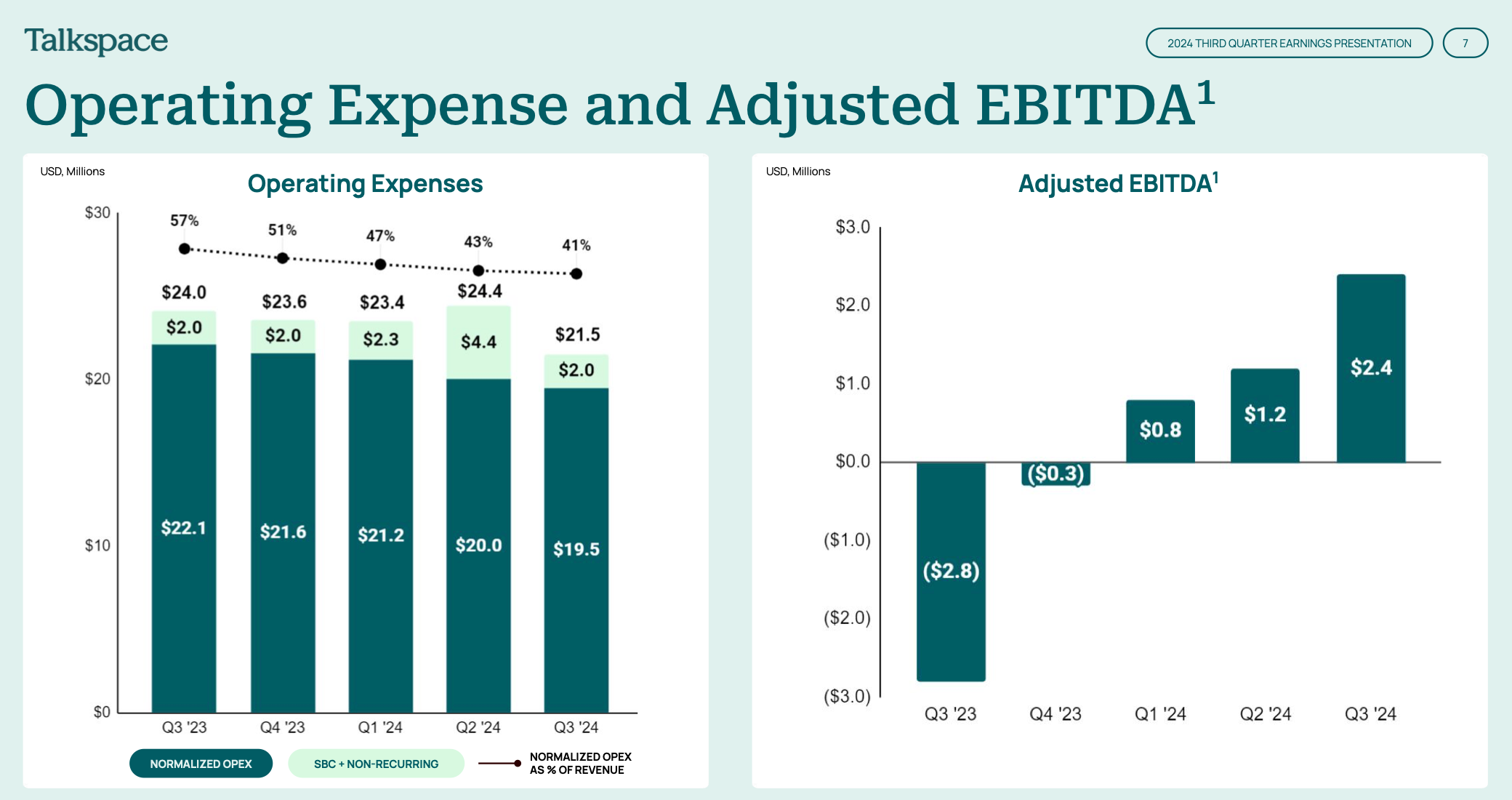 Talkspace

2024 THIRD QUARTER EARNINGS PRESENTATION

7

Operating Expense and Adjusted EBITDA$^1$

USD, Millions

Operating Expenses

$30

$20

$10

$0

57%
51%
47%
43%
41%

$24.0
$23.6
$23.4
$24.4
$21.5

$2.0
$2.0
$2.3
$4.4
$2.0

$22.1
$21.6
$21.2
$20.0
$19.5

Q3 '23
Q4 '23
Q1 '24
Q2 '24
Q3 '24

NORMALIZED OPEX
SBC + NON-RECURRING
NORMALIZED OPEX AS % OF REVENUE

USD, Millions

Adjusted EBITDA$^1$

$3.0

$2.0

$1.0

$0.0

($1.0)

($2.0)

($3.0)

($2.8)
($0.3)
$0.8
$1.2
$2.4

Q3 '23
Q4 '23
Q1 '24
Q2 '24
Q3 '24